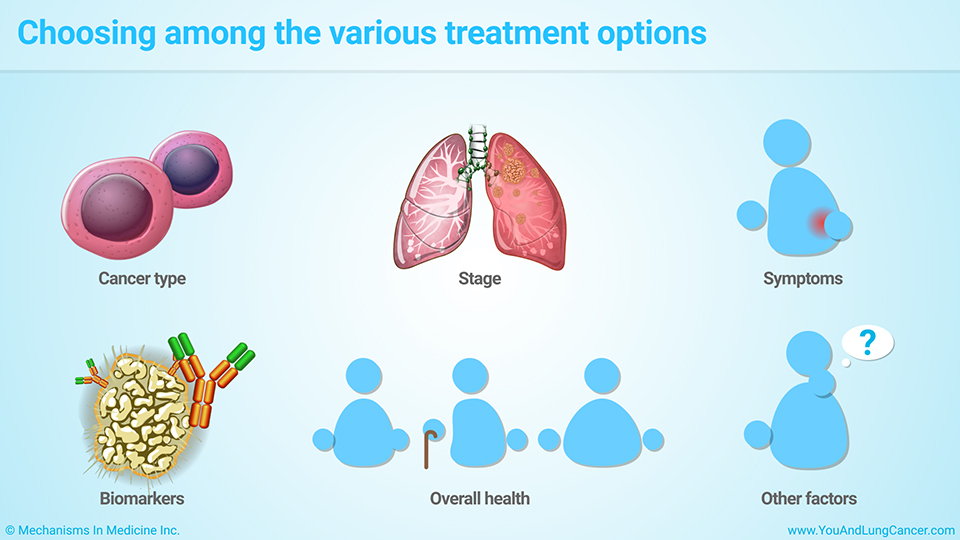 Choosing among the various treatment options

Cancer type

Stage

Symptoms

?

Biomarkers

Overall health

Other factors

© Mechanisms In Medicine Inc.

www.YouAndLungCancer.com